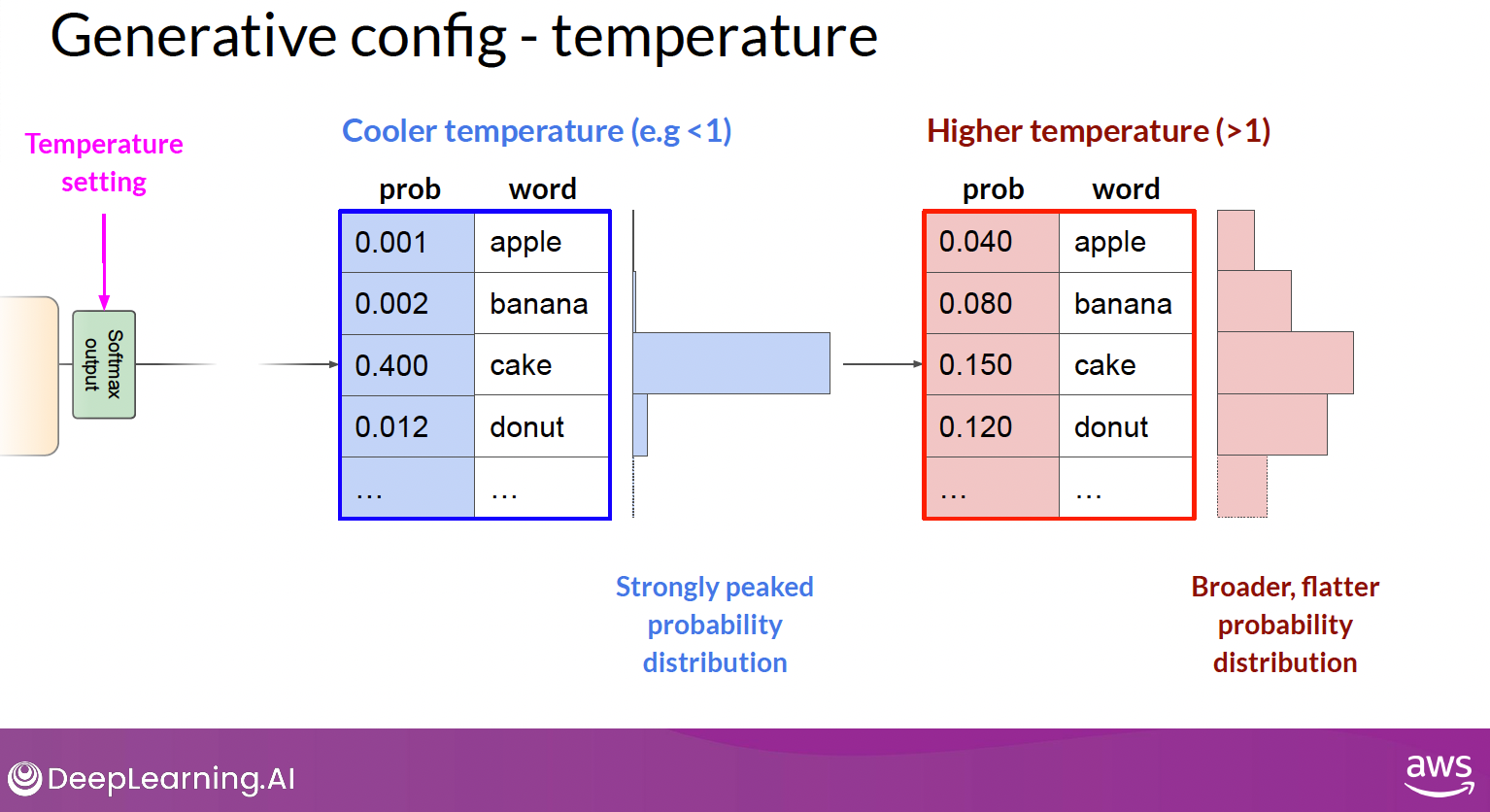 Generative config - temperature

Temperature setting

Softmax output

Cooler temperature (e.g <1)

| prob | word |
|---|---|
| 0.001 | apple |
| 0.002 | banana |
| 0.400 | cake |
| 0.012 | donut |
| ... | ... |

Strongly peaked probability distribution

Higher temperature (>1)

| prob | word |
|---|---|
| 0.040 | apple |
| 0.080 | banana |
| 0.150 | cake |
| 0.120 | donut |
| ... | ... |

Broader, flatter probability distribution

DeepLearning.AI

aws